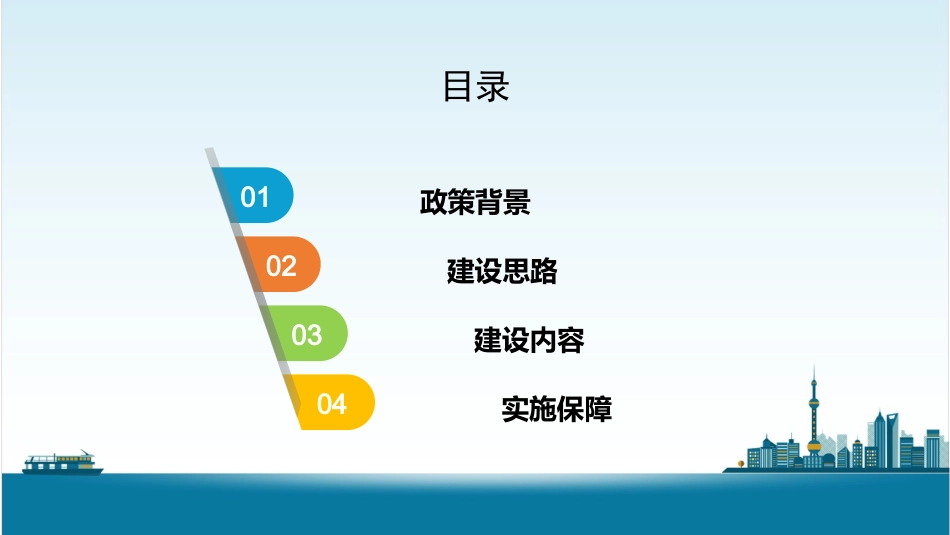 目录

01 政策背景

02 建设思路

03 建设内容

04 实施保障